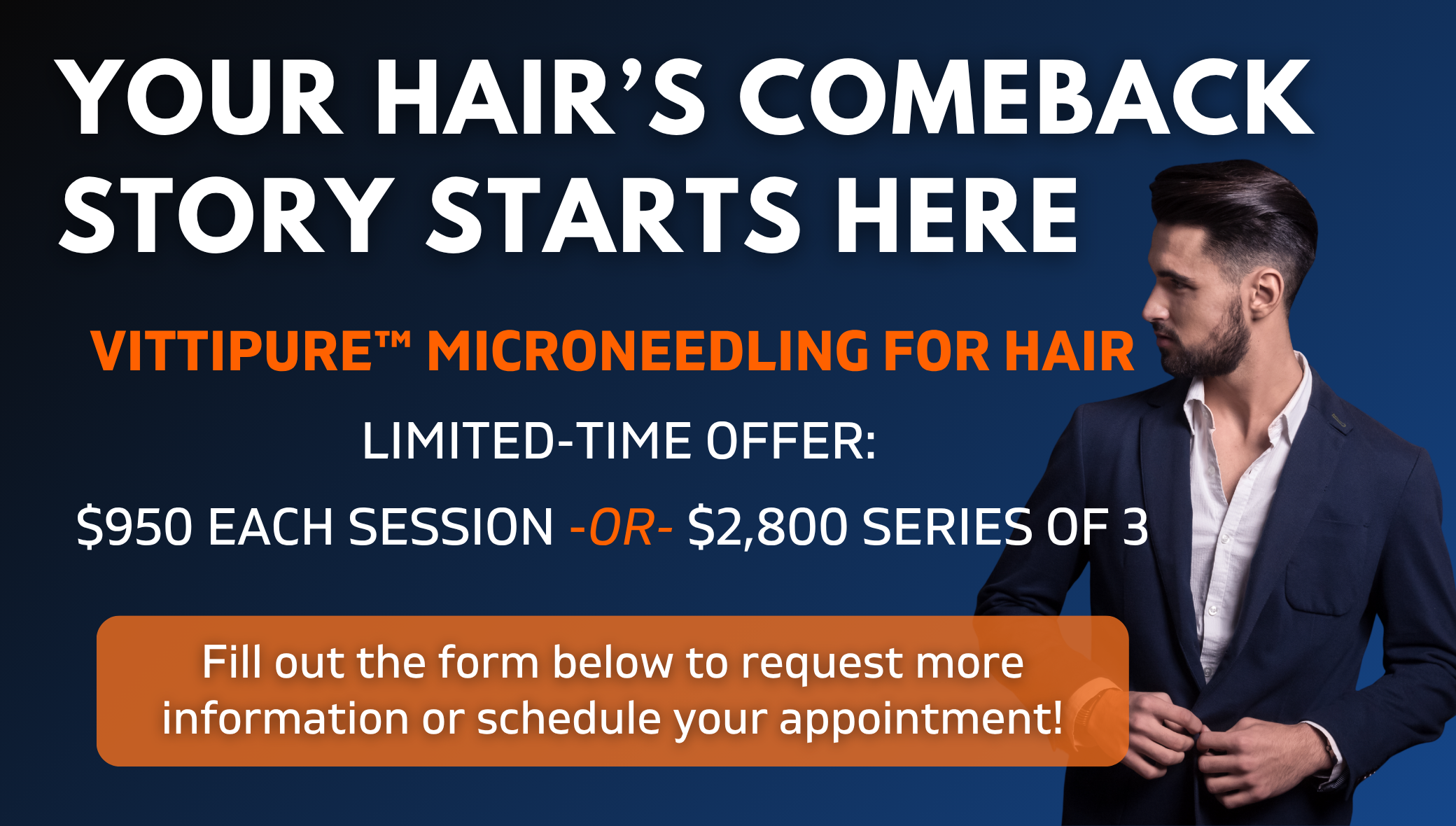 YOUR HAIR'S COMEBACK STORY STARTS HERE

VITTIPURE™ MICRONEEDLING FOR HAIR

LIMITED-TIME OFFER:

\$950 EACH SESSION -OR- \$2,800 SERIES OF 3

Fill out the form below to request more information or schedule your appointment!